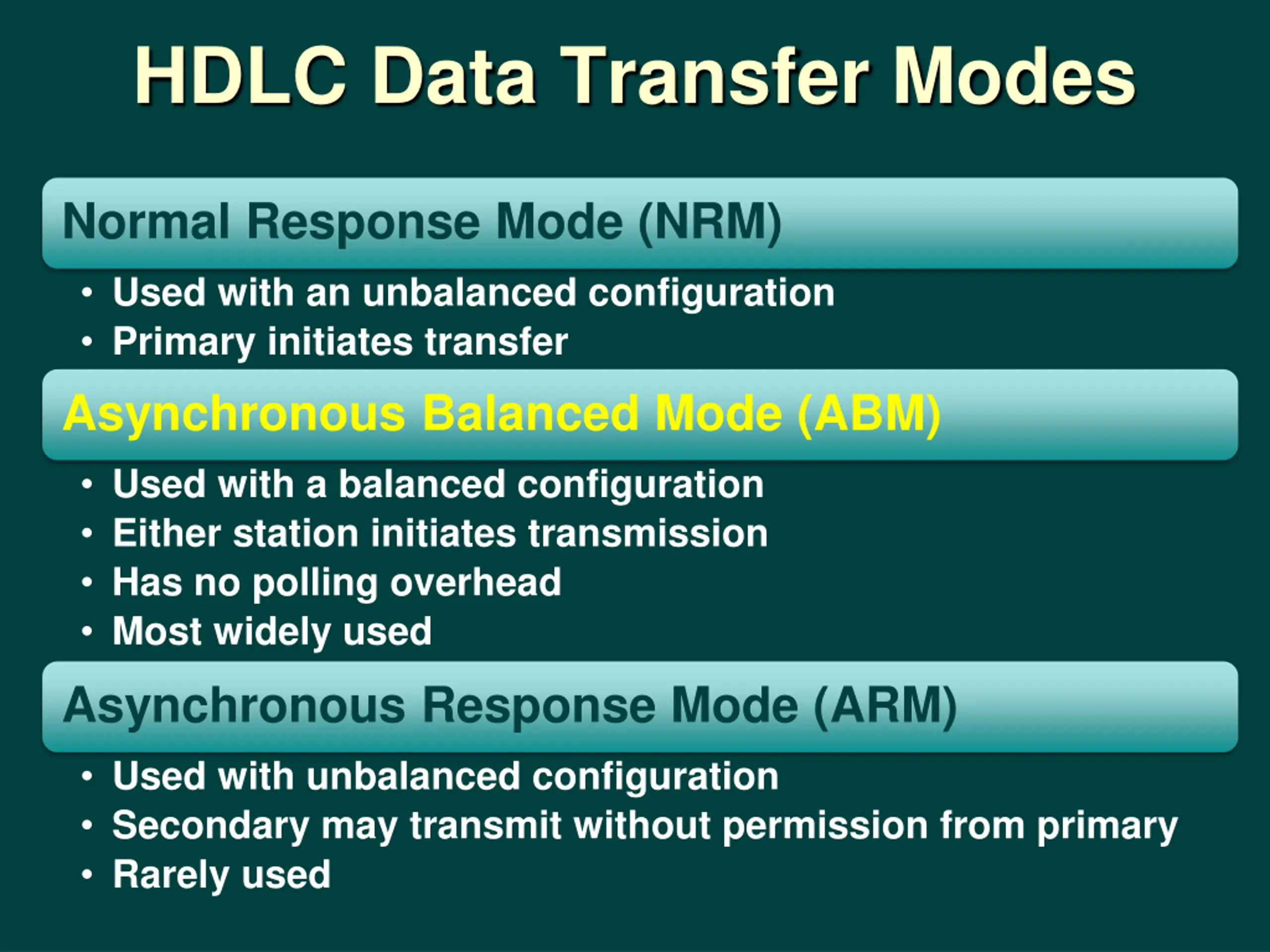 HDLC Data Transfer Modes

Normal Response Mode (NRM)

• Used with an unbalanced configuration
• Primary initiates transfer

Asynchronous Balanced Mode (ABM)

• Used with a balanced configuration
• Either station initiates transmission
• Has no polling overhead
• Most widely used

Asynchronous Response Mode (ARM)

• Used with unbalanced configuration
• Secondary may transmit without permission from primary
• Rarely used